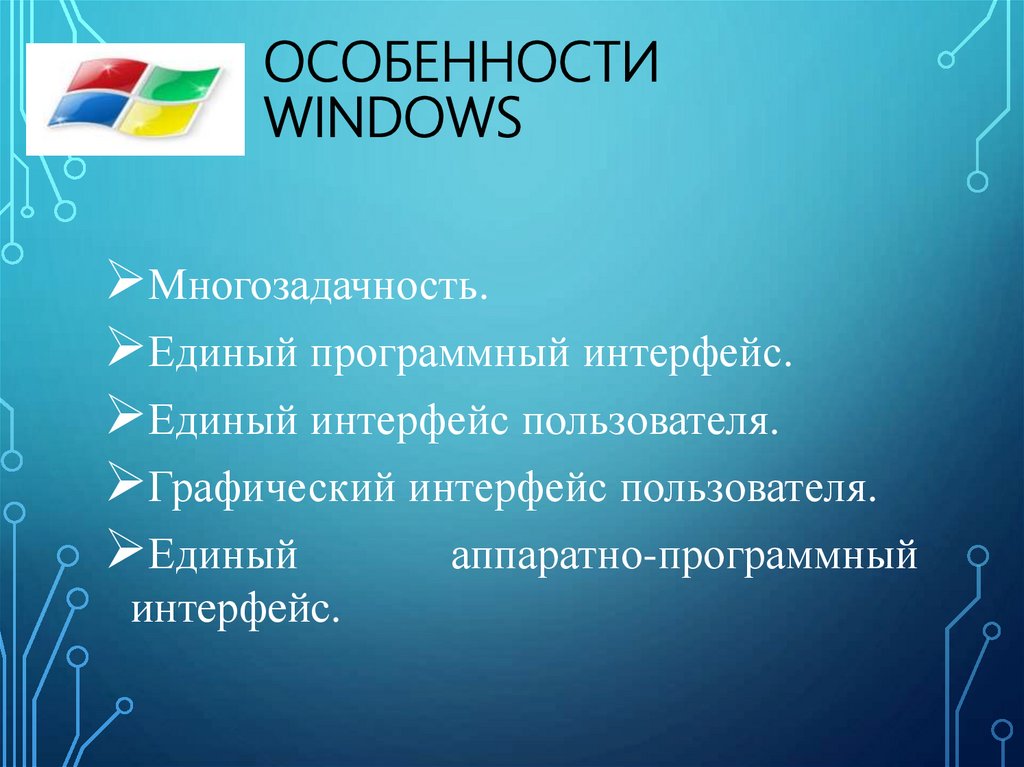 ОСОБЕННОСТИ WINDOWS

➢Многозадачность.

➢Единый программный интерфейс.

➢Единый интерфейс пользователя.

➢Графический интерфейс пользователя.

➢Единый аппаратно-программный интерфейс.